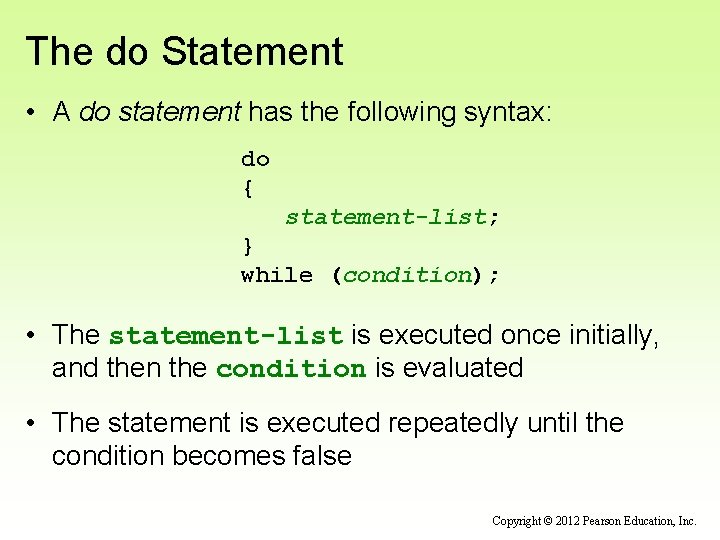 The do Statement

• A do statement has the following syntax:

do
{
   statement-list;
}
while (condition);

• The statement-list is executed once initially, and then the condition is evaluated

• The statement is executed repeatedly until the condition becomes false

Copyright © 2012 Pearson Education, Inc.